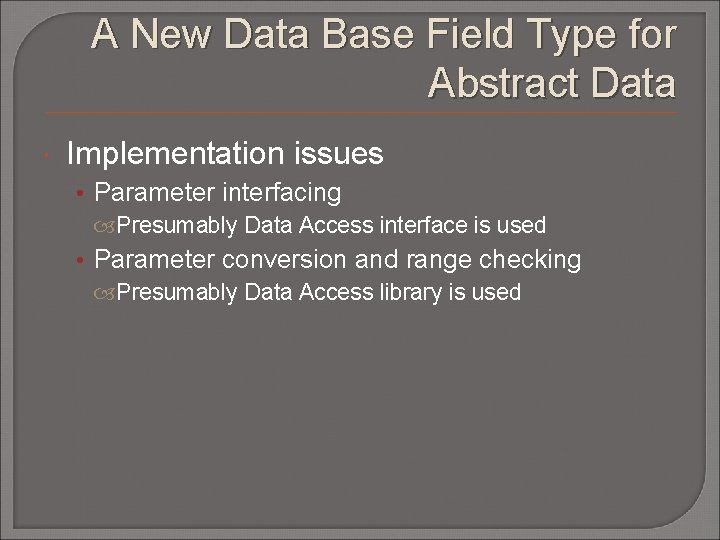 A New Data Base Field Type for Abstract Data

Implementation issues
Parameter interfacing
Presumably Data Access interface is used
Parameter conversion and range checking
Presumably Data Access library is used